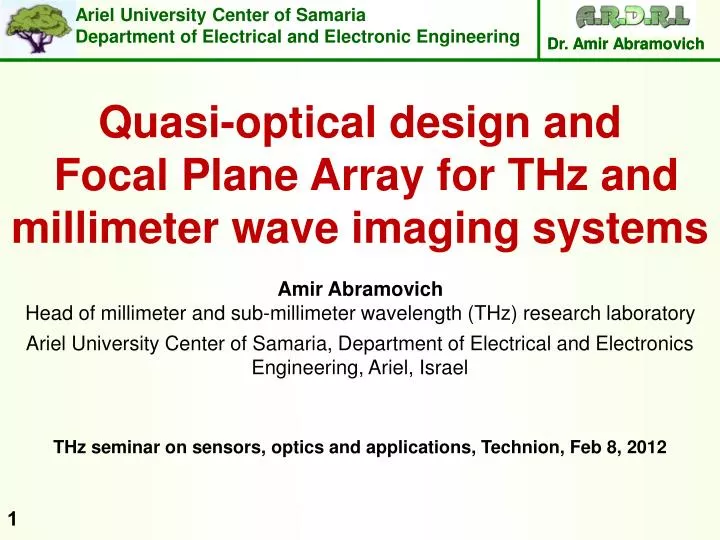 Ariel University Center of Samaria
Department of Electrical and Electronic Engineering

A.R.D.R.L
Dr. Amir Abramovich

Quasi-optical design and Focal Plane Array for THz and millimeter wave imaging systems

Amir Abramovich
Head of millimeter and sub-millimeter wavelength (THz) research laboratory
Ariel University Center of Samaria, Department of Electrical and Electronics Engineering, Ariel, Israel

THz seminar on sensors, optics and applications, Technion, Feb 8, 2012

1